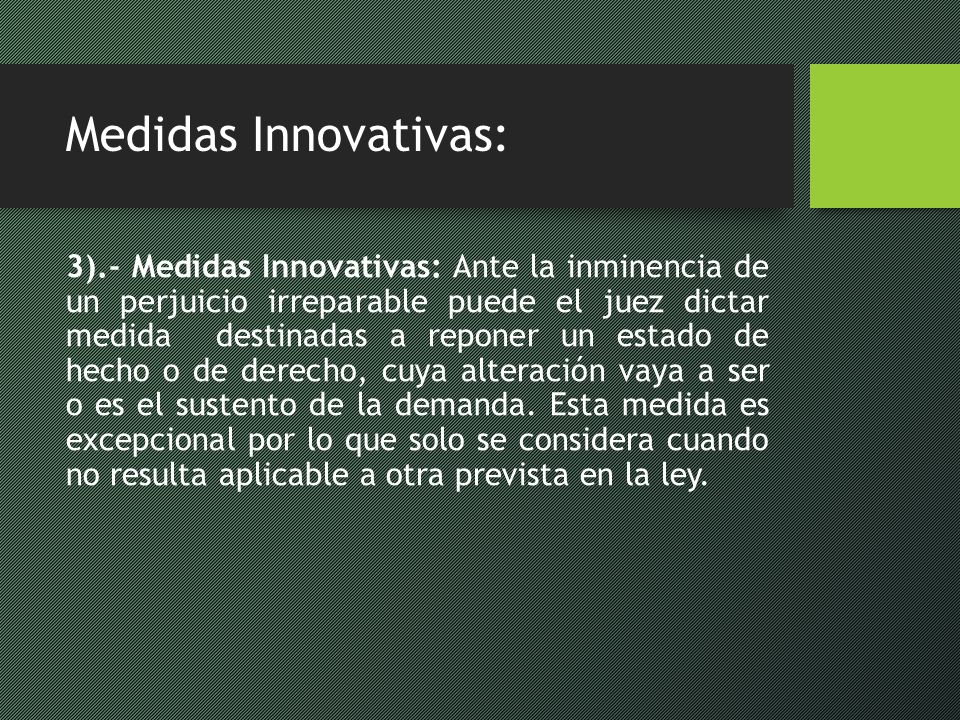 Medidas Innovativas:

3).- Medidas Innovativas: Ante la inminencia de un perjuicio irreparable puede el juez dictar medida destinadas a reponer un estado de hecho o de derecho, cuya alteración vaya a ser o es el sustento de la demanda. Esta medida es excepcional por lo que solo se considera cuando no resulta aplicable a otra prevista en la ley.